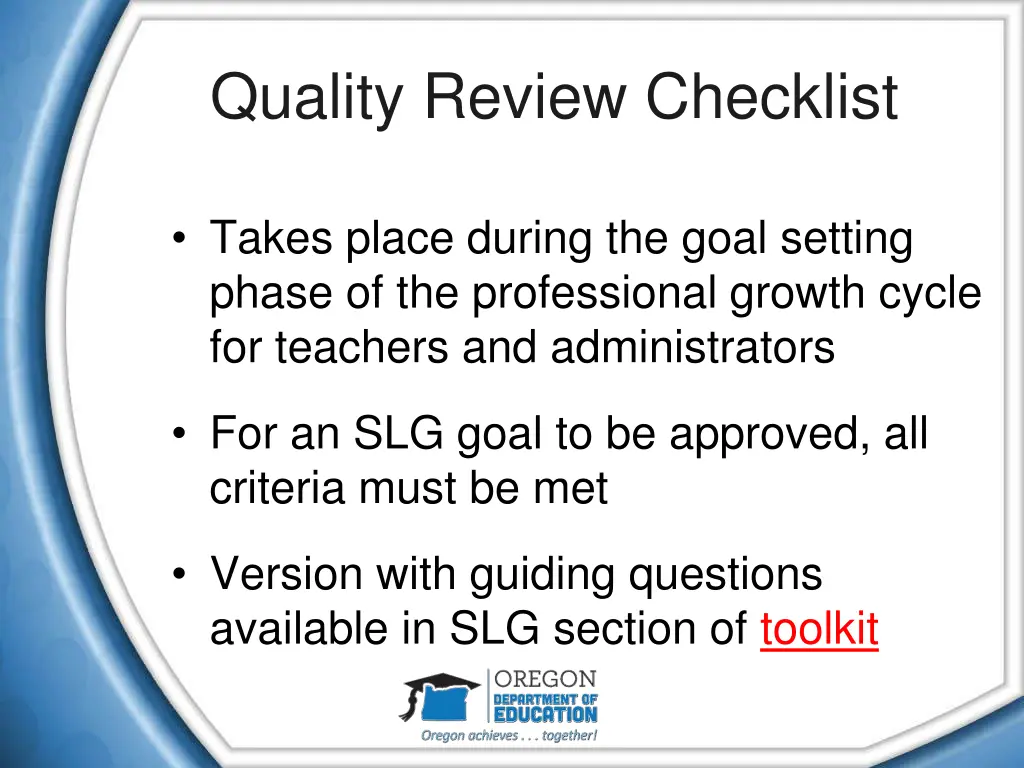 Quality Review Checklist

• Takes place during the goal setting phase of the professional growth cycle for teachers and administrators

• For an SLG goal to be approved, all criteria must be met

• Version with guiding questions available in SLG section of toolkit

OREGON
DEPARTMENT OF
EDUCATION
Oregon achieves . . . together!